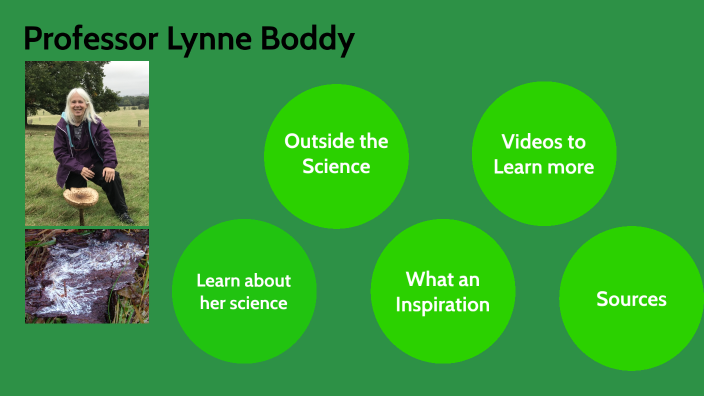 Professor Lynne Boddy

Outside the Science

Videos to Learn more

Learn about her science

What an Inspiration

Sources